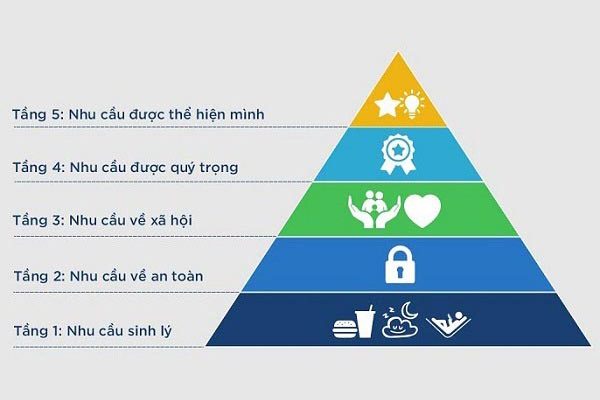 Tầng 5: Nhu cầu được thể hiện mình

Tầng 4: Nhu cầu được quý trọng

Tầng 3: Nhu cầu về xã hội

Tầng 2: Nhu cầu về an toàn

Tầng 1: Nhu cầu sinh lý